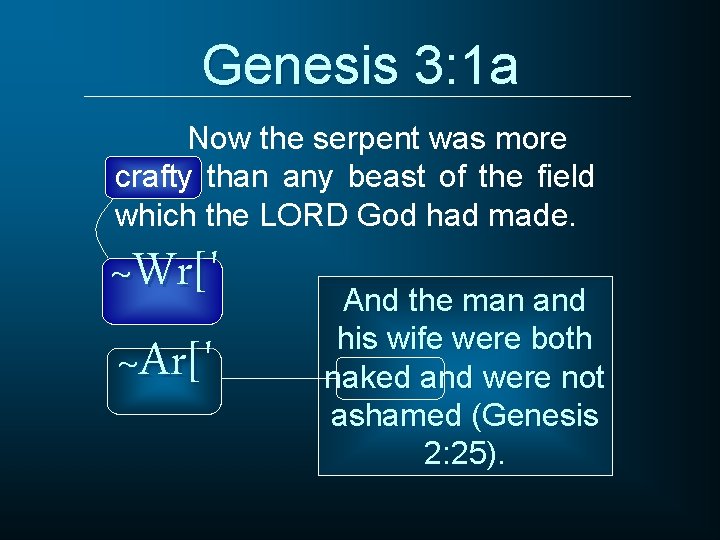 Genesis 3:1a

Now the serpent was more crafty than any beast of the field which the LORD God had made.

~Wr['

~Ar['

And the man and his wife were both naked and were not ashamed (Genesis 2:25).